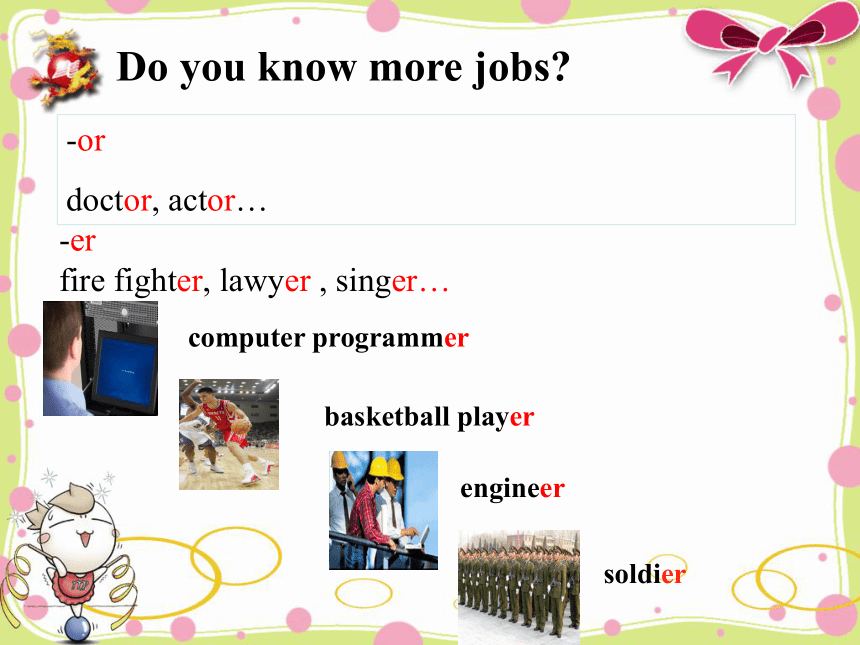 Do you know more jobs?

-or

doctor, actor…

-er

fire fighter, lawyer , singer…

computer programmer

basketball player

engineer

soldier